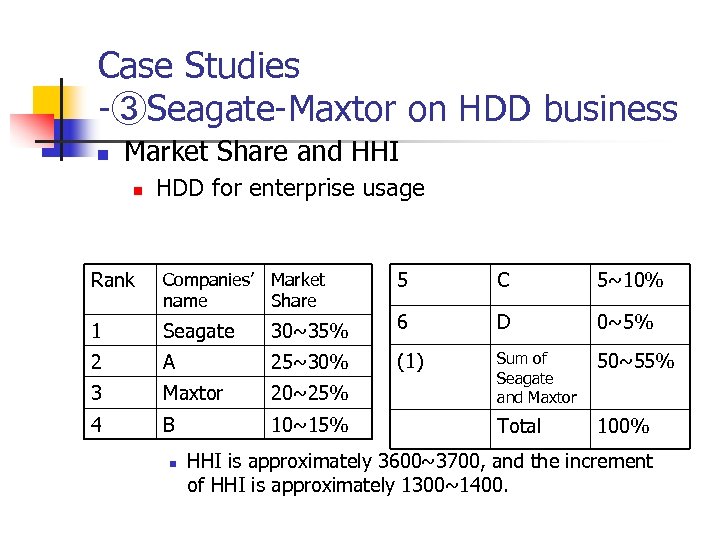 Case Studies
-③Seagate-Maxtor on HDD business

Market Share and HHI

HDD for enterprise usage

| Rank | Companies' name | Market Share |
|---|---|---|
| 1 | Seagate | 30~35% |
| 2 | A | 25~30% |
| 3 | Maxtor | 20~25% |
| 4 | B | 10~15% |

| 5 | C | 5~10% |
|---|---|---|
| 6 | D | 0~5% |
| (1) | Sum of Seagate and Maxtor | 50~55% |
| | Total | 100% |

HHI is approximately 3600~3700, and the increment of HHI is approximately 1300~1400.